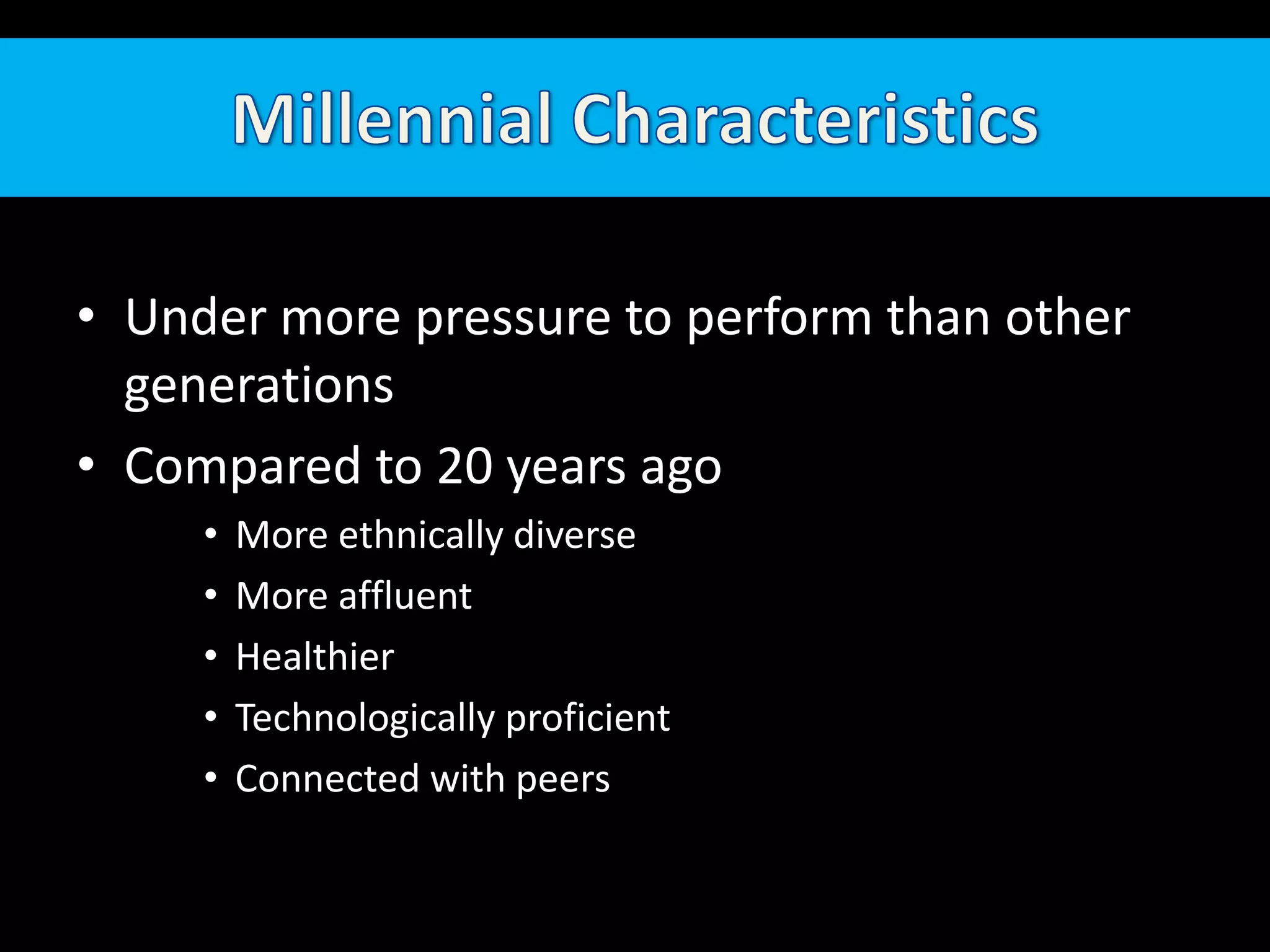 Millennial Characteristics

• Under more pressure to perform than other generations
• Compared to 20 years ago
  • More ethnically diverse
  • More affluent
  • Healthier
  • Technologically proficient
  • Connected with peers